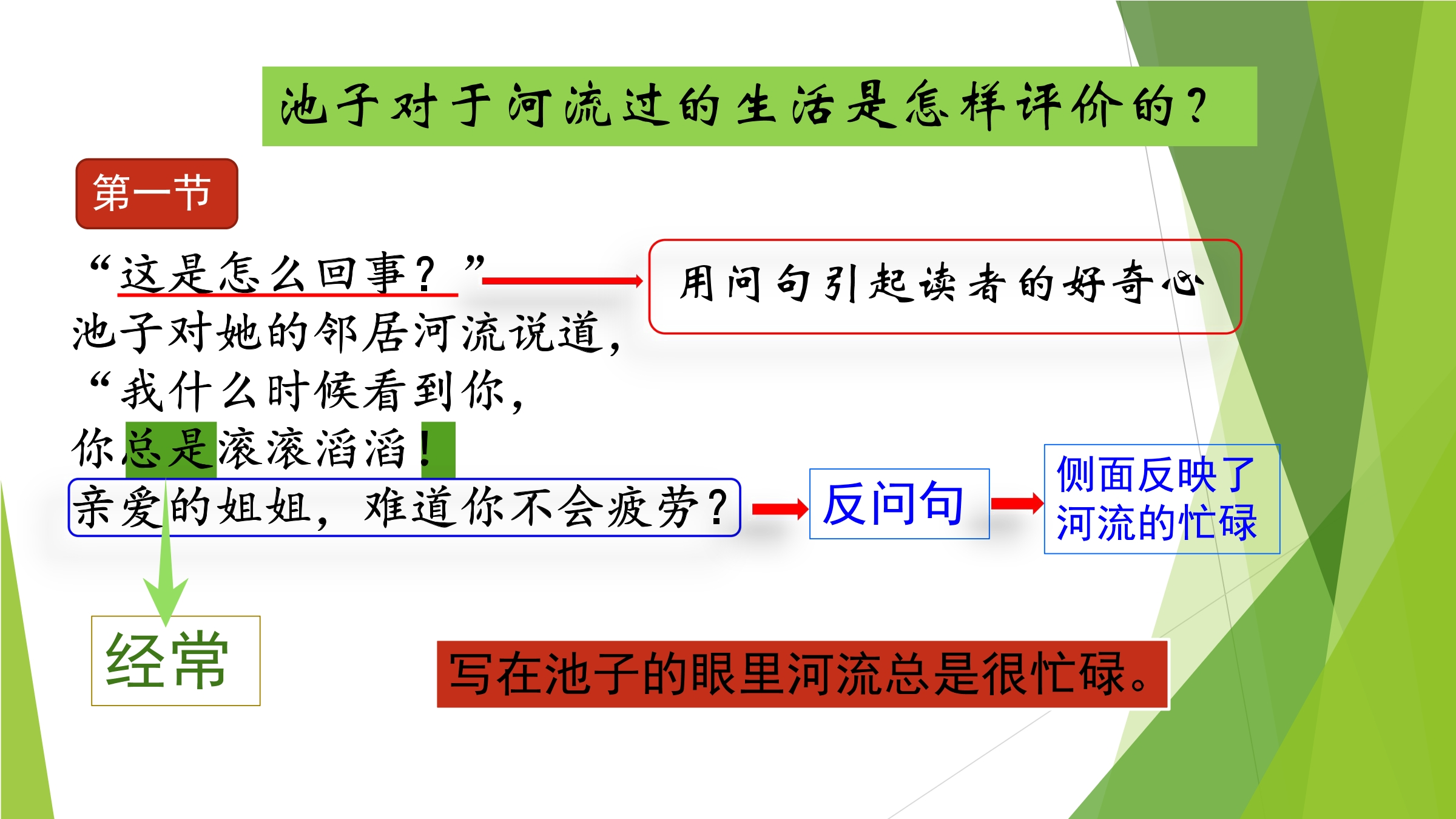 池子对于河流过的生活是怎样评价的？

第一节

“这是怎么回事？”
池子对她的邻居河流说道，
“我什么时候看到你，
你总是滚滚滔滔！
亲爱的姐姐，难道你不会疲劳？

用问句引起读者的好奇心

反问句

侧面反映了河流的忙碌

经常

写在池子的眼里河流总是很忙碌。